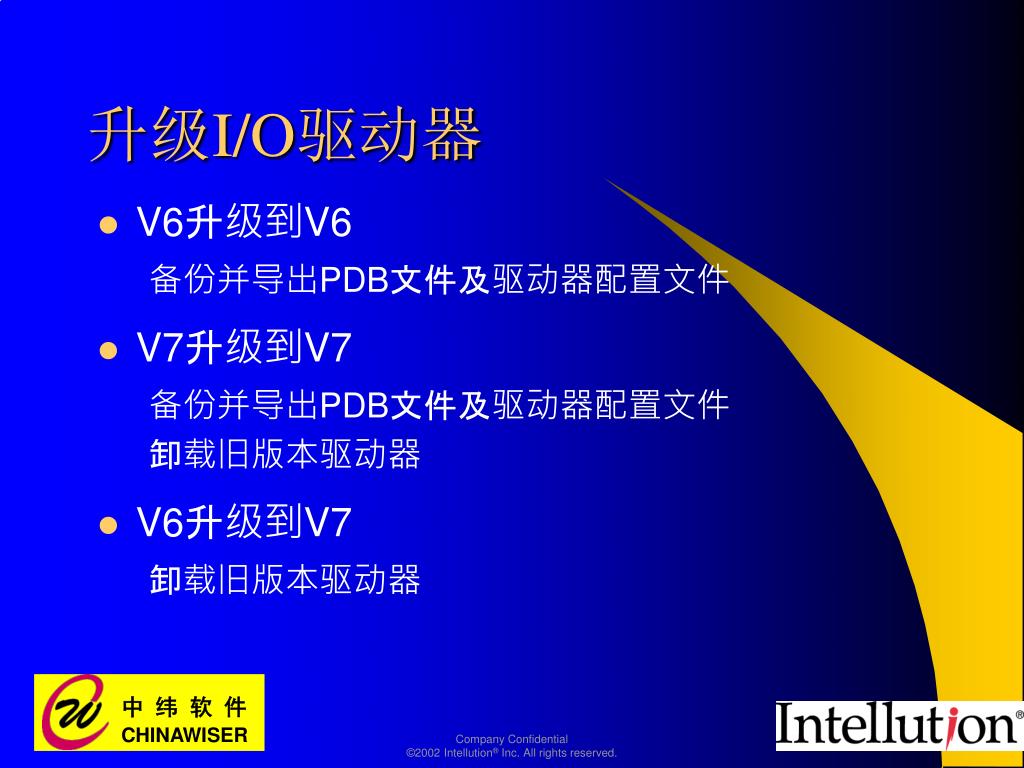 升级I/O驱动器

- V6升级到V6
  备份并导出PDB文件及驱动器配置文件
- V7升级到V7
  备份并导出PDB文件及驱动器配置文件
  卸载旧版本驱动器
- V6升级到V7
  卸载旧版本驱动器

中 纬 软 件
CHINAWISER

Company Confidential
©2002 Intellution® Inc. All rights reserved.

Intellution®